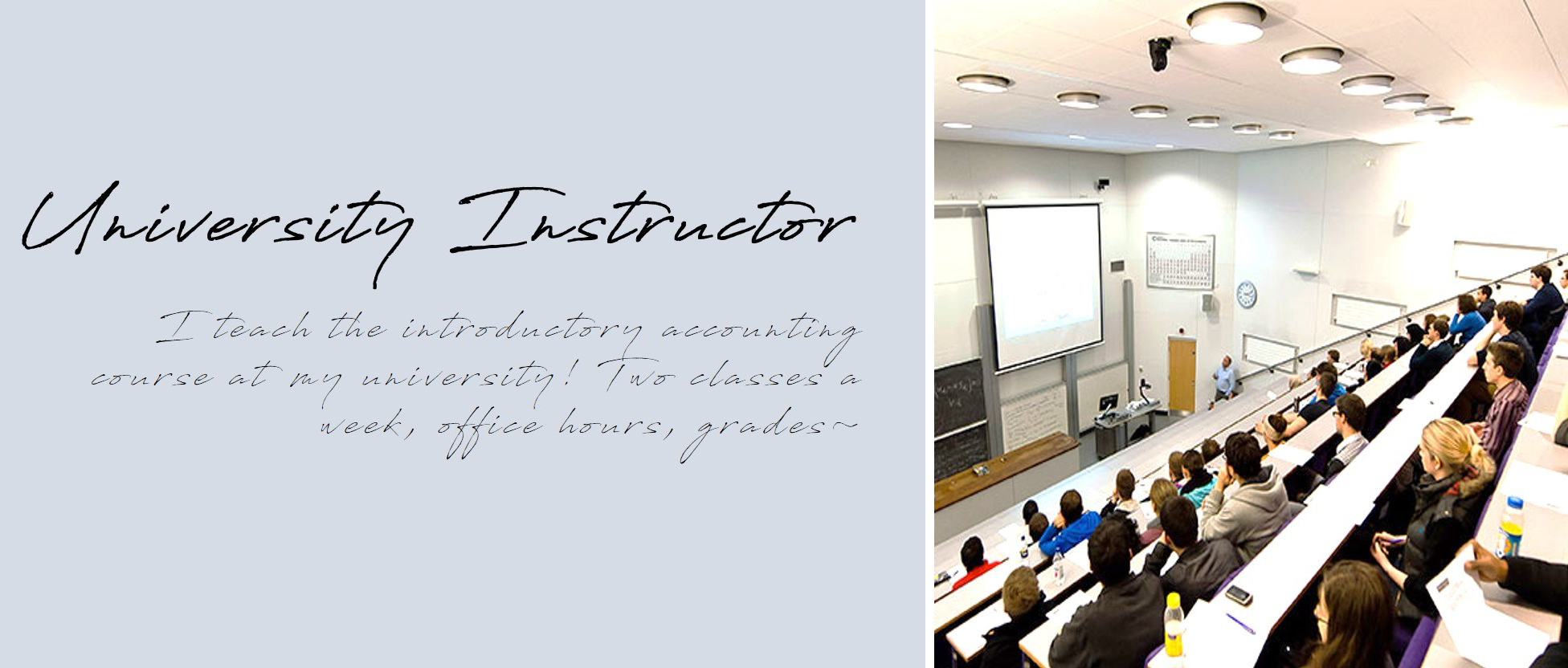 University Instructor

I teach the introductory accounting course at my university! Two classes a week, office hours, grades~